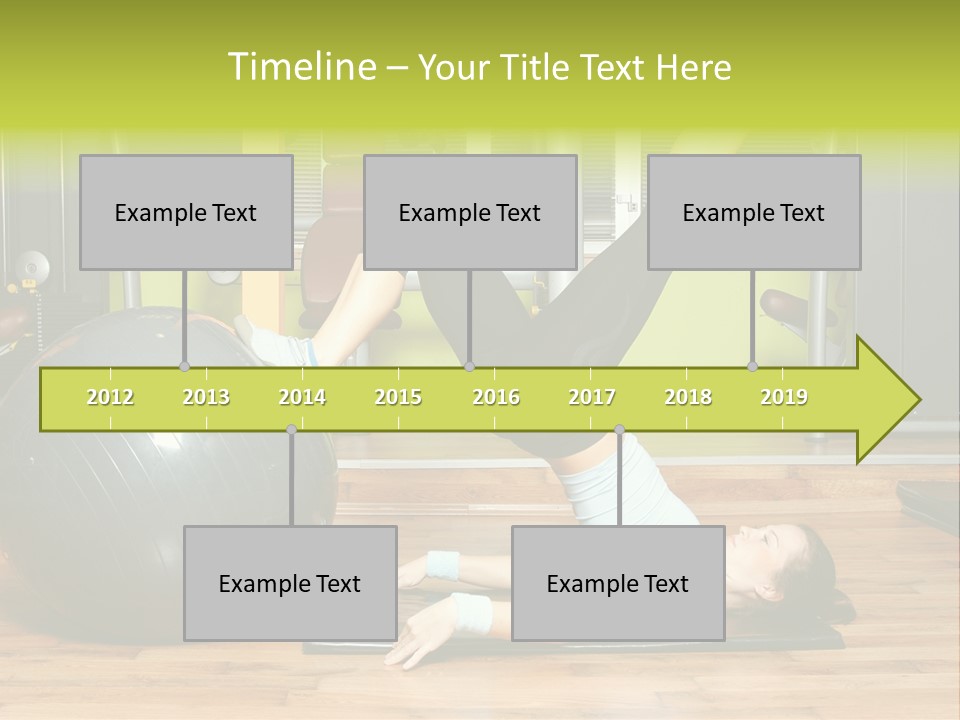 Timeline – Your Title Text Here

Example Text

Example Text

Example Text

2012 2013 2014 2015 2016 2017 2018 2019

Example Text

Example Text